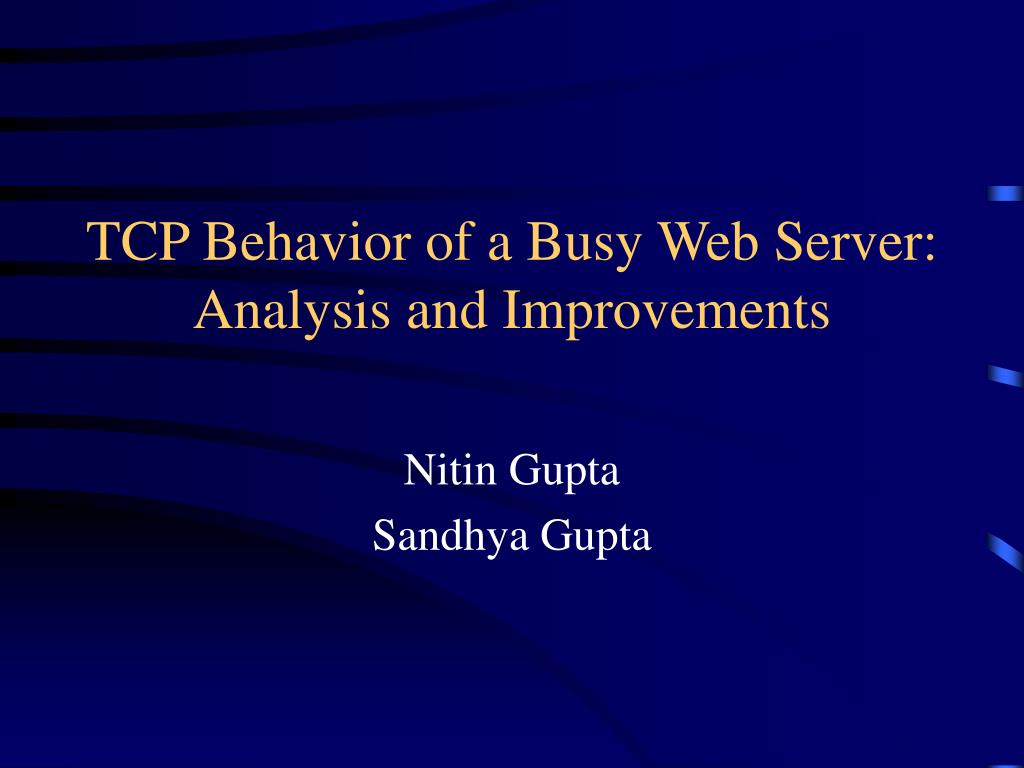 TCP Behavior of a Busy Web Server: Analysis and Improvements

Nitin Gupta
Sandhya Gupta